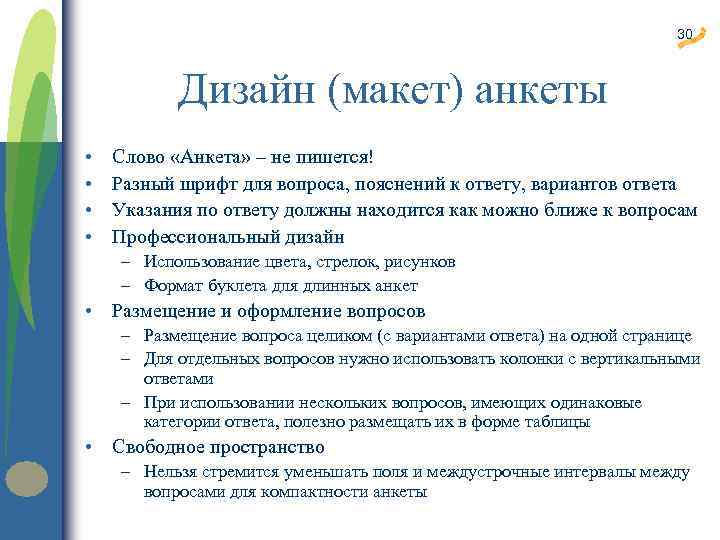 30

Дизайн (макет) анкеты

• Слово «Анкета» – не пишется!
• Разный шрифт для вопроса, пояснений к ответу, вариантов ответа
• Указания по ответу должны находится как можно ближе к вопросам
• Профессиональный дизайн
 – Использование цвета, стрелок, рисунков
 – Формат буклета для длинных анкет
• Размещение и оформление вопросов
 – Размещение вопроса целиком (с вариантами ответа) на одной странице
 – Для отдельных вопросов нужно использовать колонки с вертикальными ответами
 – При использовании нескольких вопросов, имеющих одинаковые категории ответа, полезно размещать их в форме таблицы
• Свободное пространство
 – Нельзя стремится уменьшать поля и междустрочные интервалы между вопросами для компактности анкеты